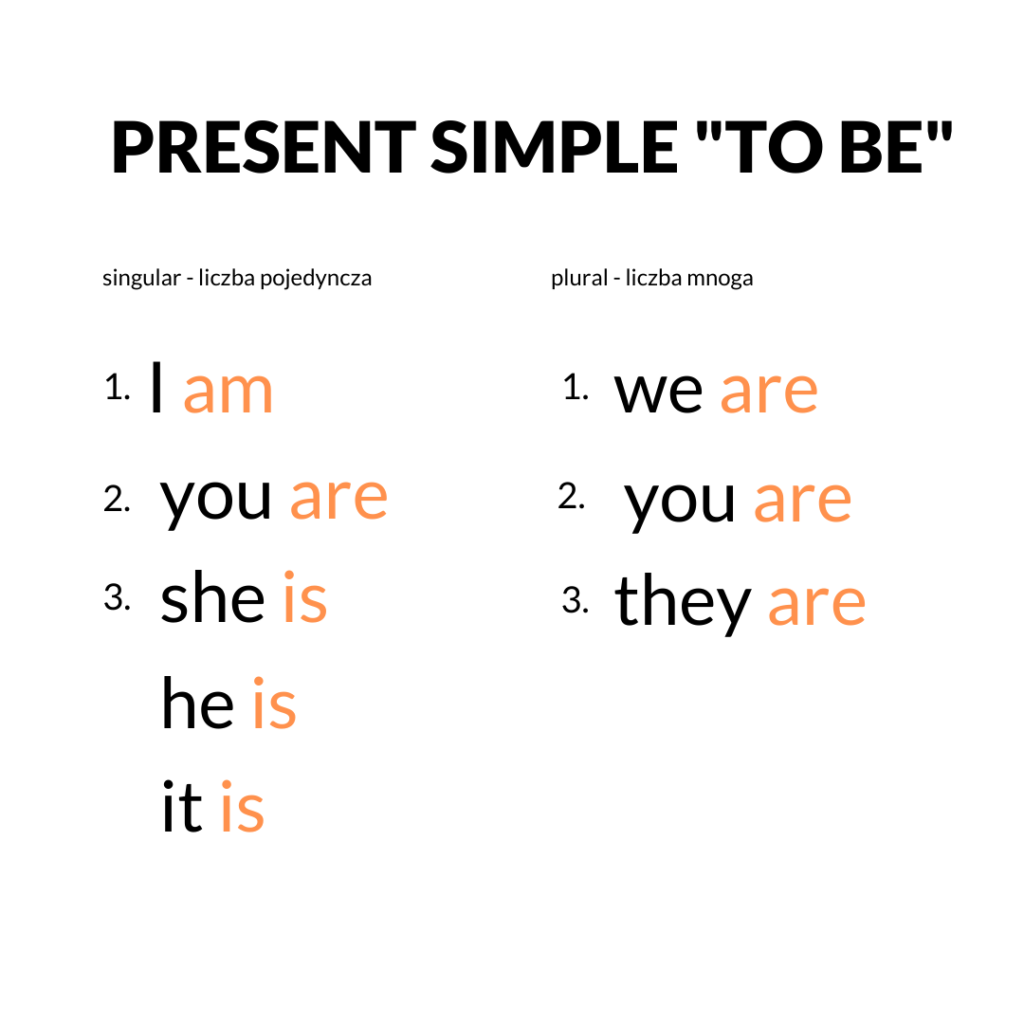 PRESENT SIMPLE "TO BE"

singular - liczba pojedyncza

1. I am
2. you are
3. she is
he is
it is

plural - liczba mnoga

1. we are
2. you are
3. they are